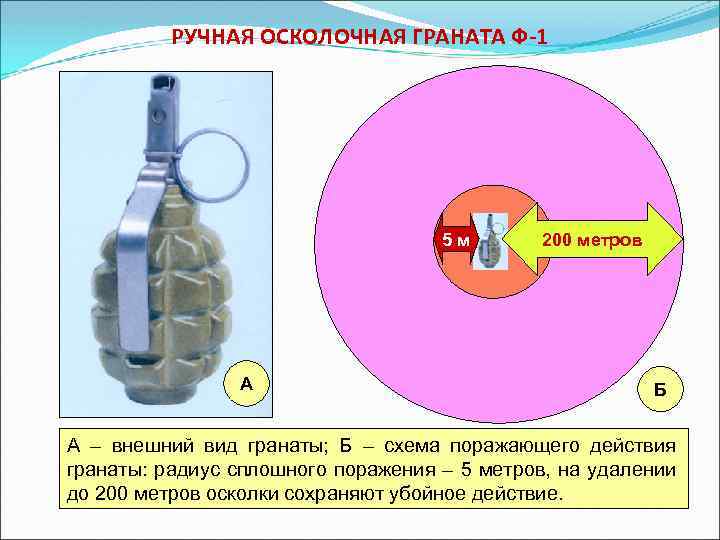 РУЧНАЯ ОСКОЛОЧНАЯ ГРАНАТА Ф-1

5 м

200 метров

А

Б

А – внешний вид гранаты; Б – схема поражающего действия гранаты: радиус сплошного поражения – 5 метров, на удалении до 200 метров осколки сохраняют убойное действие.